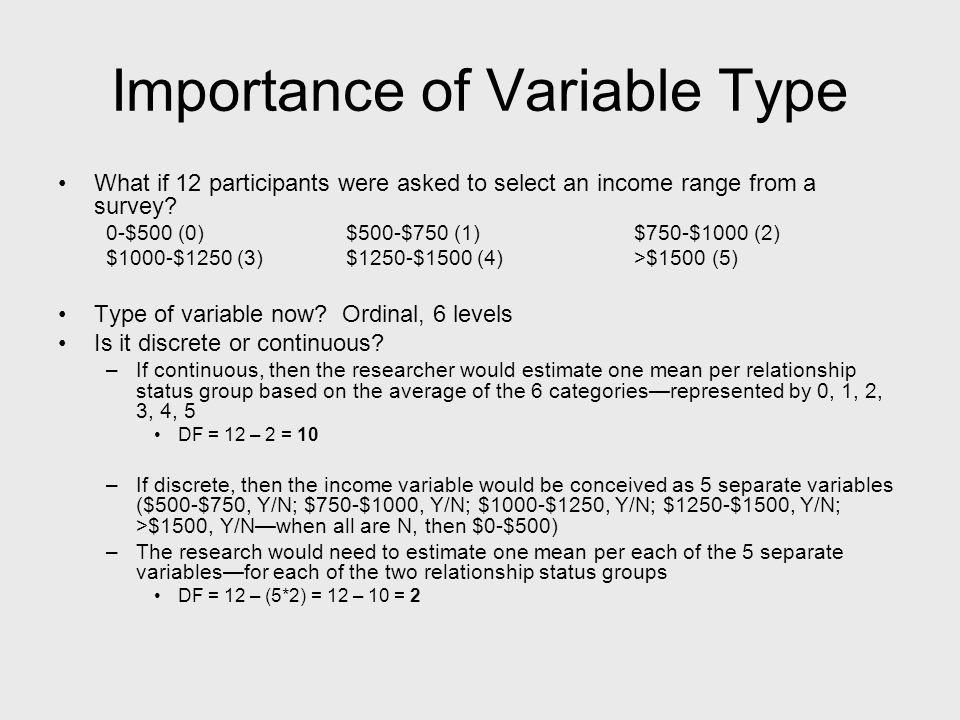 Importance of Variable Type

• What if 12 participants were asked to select an income range from a survey?

0-\$500 (0) \$500-\$750 (1) \$750-\$1000 (2)
\$1000-\$1250 (3) \$1250-\$1500 (4) >\$1500 (5)

• Type of variable now? Ordinal, 6 levels
• Is it discrete or continuous?
– If continuous, then the researcher would estimate one mean per relationship status group based on the average of the 6 categories—represented by 0, 1, 2, 3, 4, 5
• DF = 12 – 2 = 10

– If discrete, then the income variable would be conceived as 5 separate variables (\$500-\$750, Y/N; \$750-\$1000, Y/N; \$1000-\$1250, Y/N; \$1250-\$1500, Y/N; >\$1500, Y/N—when all are N, then \$0-\$500)
– The research would need to estimate one mean per each of the 5 separate variables—for each of the two relationship status groups
• DF = 12 – (5*2) = 12 – 10 = 2